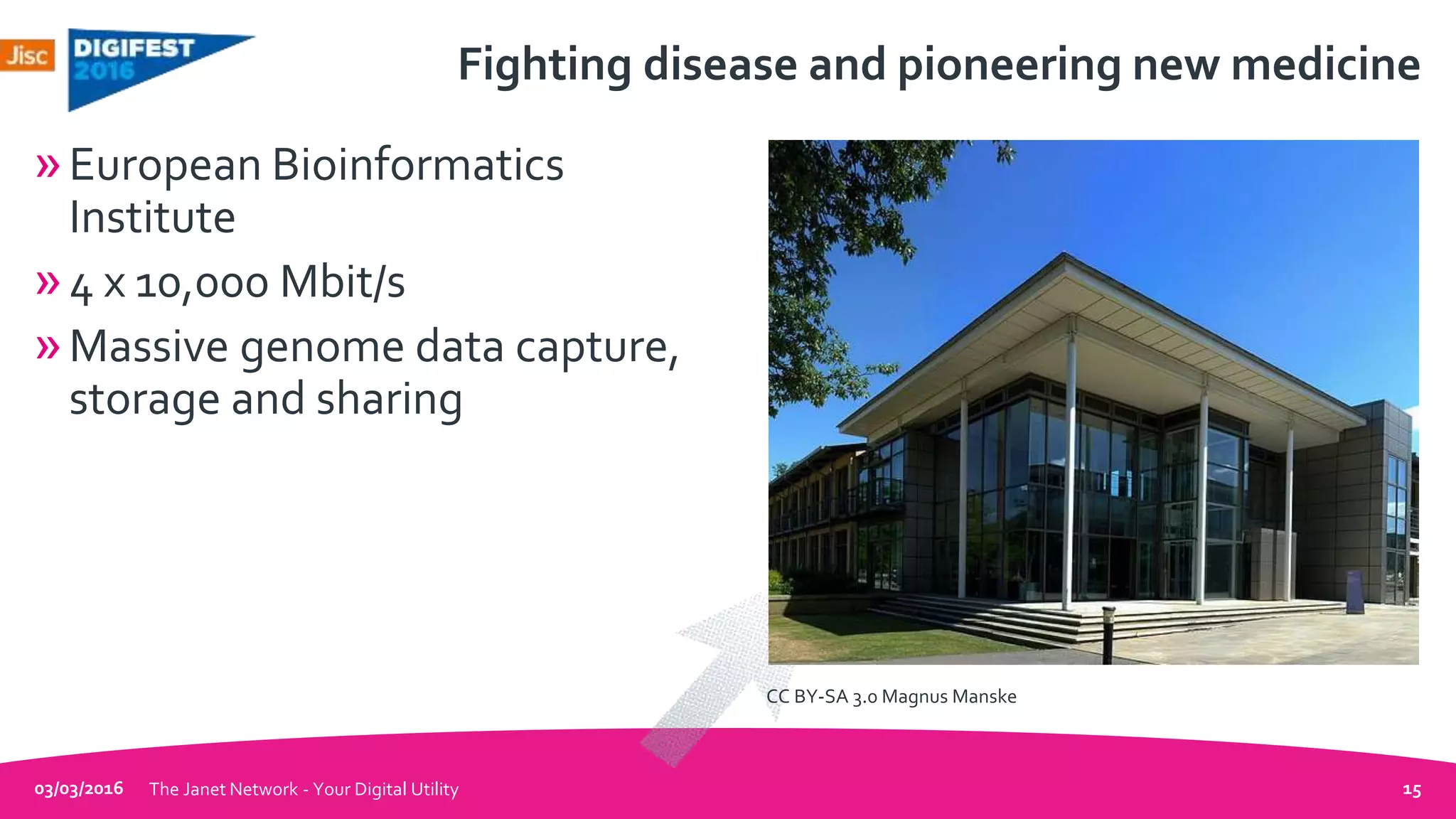 Jisc DIGIFEST 2016

Fighting disease and pioneering new medicine

» European Bioinformatics Institute

» 4 x 10,000 Mbit/s

» Massive genome data capture, storage and sharing

CC BY-SA 3.0 Magnus Manske

03/03/2016 The Janet Network - Your Digital Utility 15